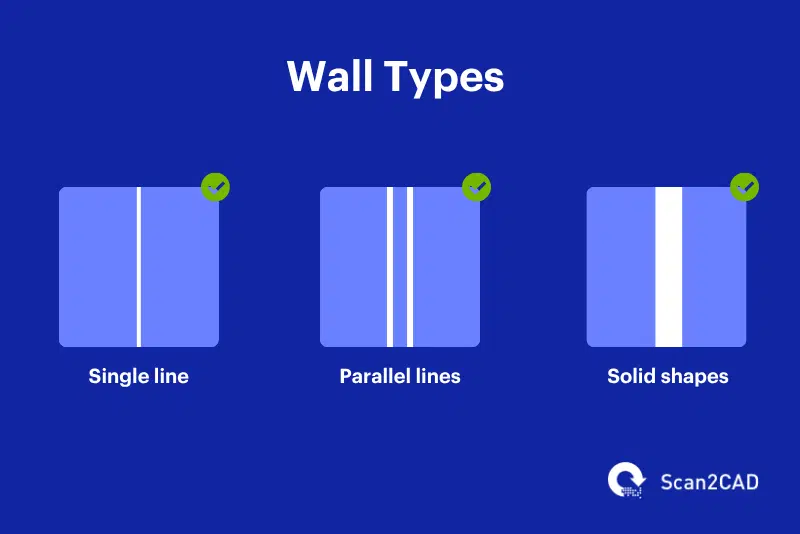 Wall Types

Single line

Parallel lines

Solid shapes

Scan2CAD